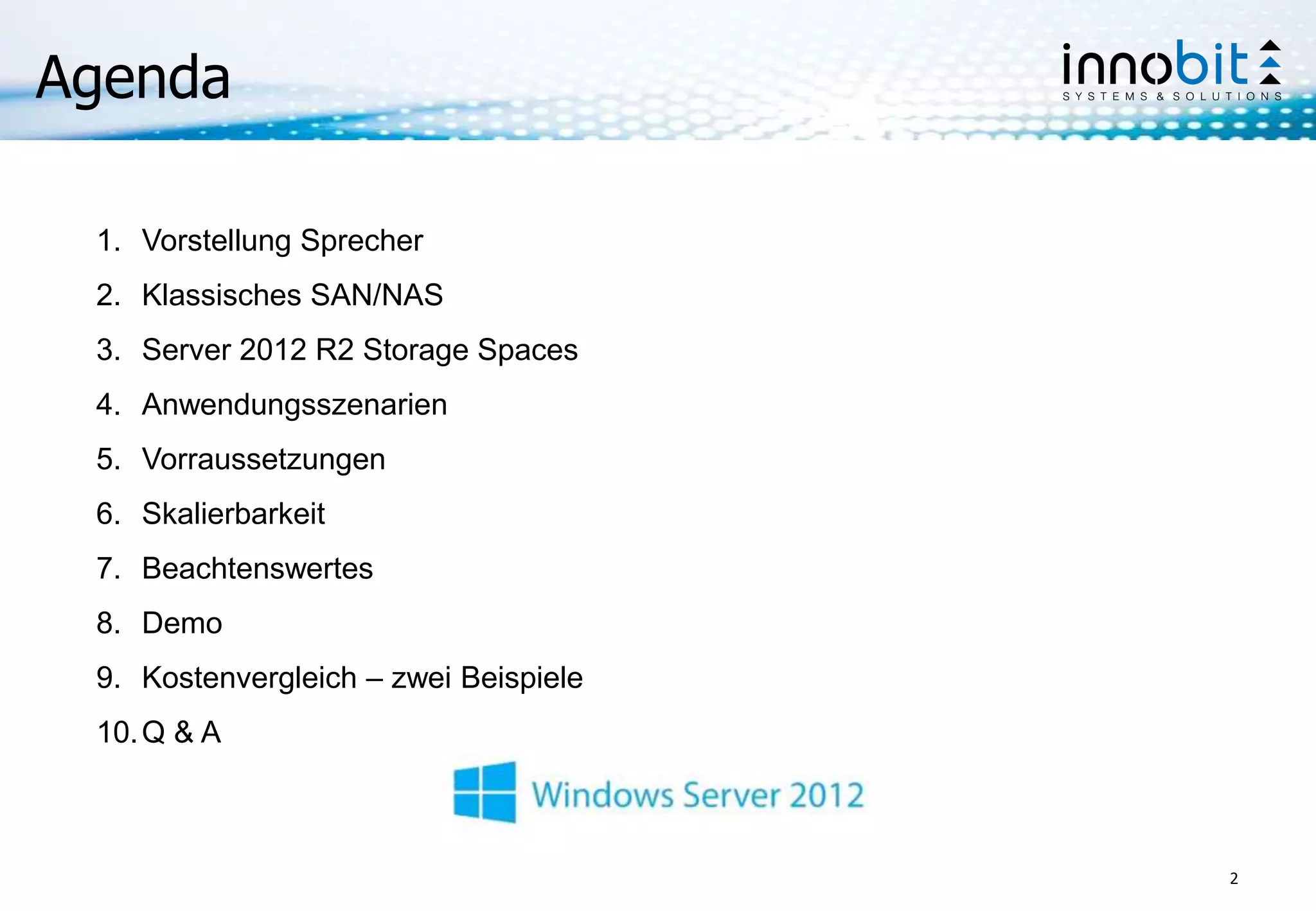 Agenda

innobit
SYSTEMS & SOLUTIONS

1. Vorstellung Sprecher
2. Klassisches SAN/NAS
3. Server 2012 R2 Storage Spaces
4. Anwendungsszenarien
5. Vorraussetzungen
6. Skalierbarkeit
7. Beachtenswertes
8. Demo
9. Kostenvergleich – zwei Beispiele
10. Q & A

Windows Server 2012

2